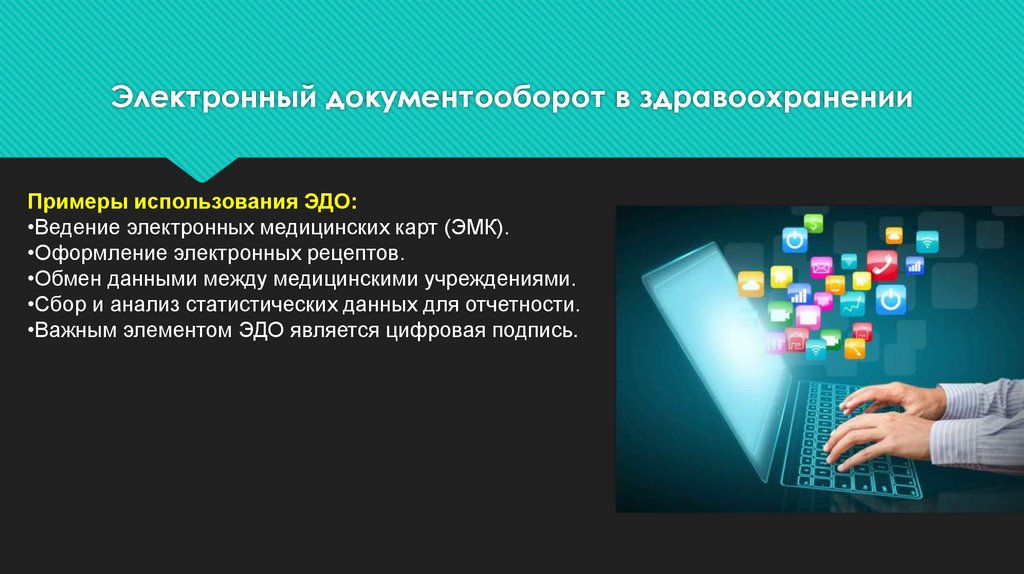 Электронный документооборот в здравоохранении

Примеры использования ЭДО:
•Ведение электронных медицинских карт (ЭМК).
•Оформление электронных рецептов.
•Обмен данными между медицинскими учреждениями.
•Сбор и анализ статистических данных для отчетности.
•Важным элементом ЭДО является цифровая подпись.